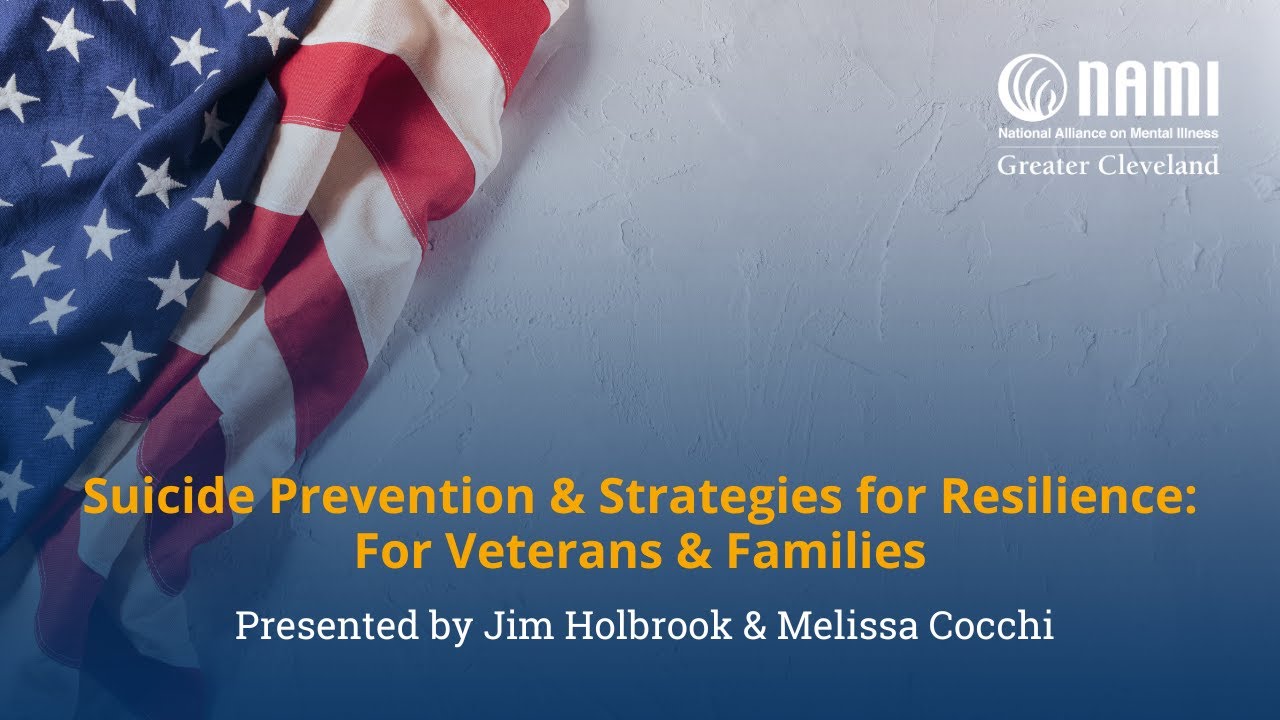 NAMI
National Alliance on Mental Illness
Greater Cleveland

Suicide Prevention & Strategies for Resilience: For Veterans & Families

Presented by Jim Holbrook & Melissa Cocchi